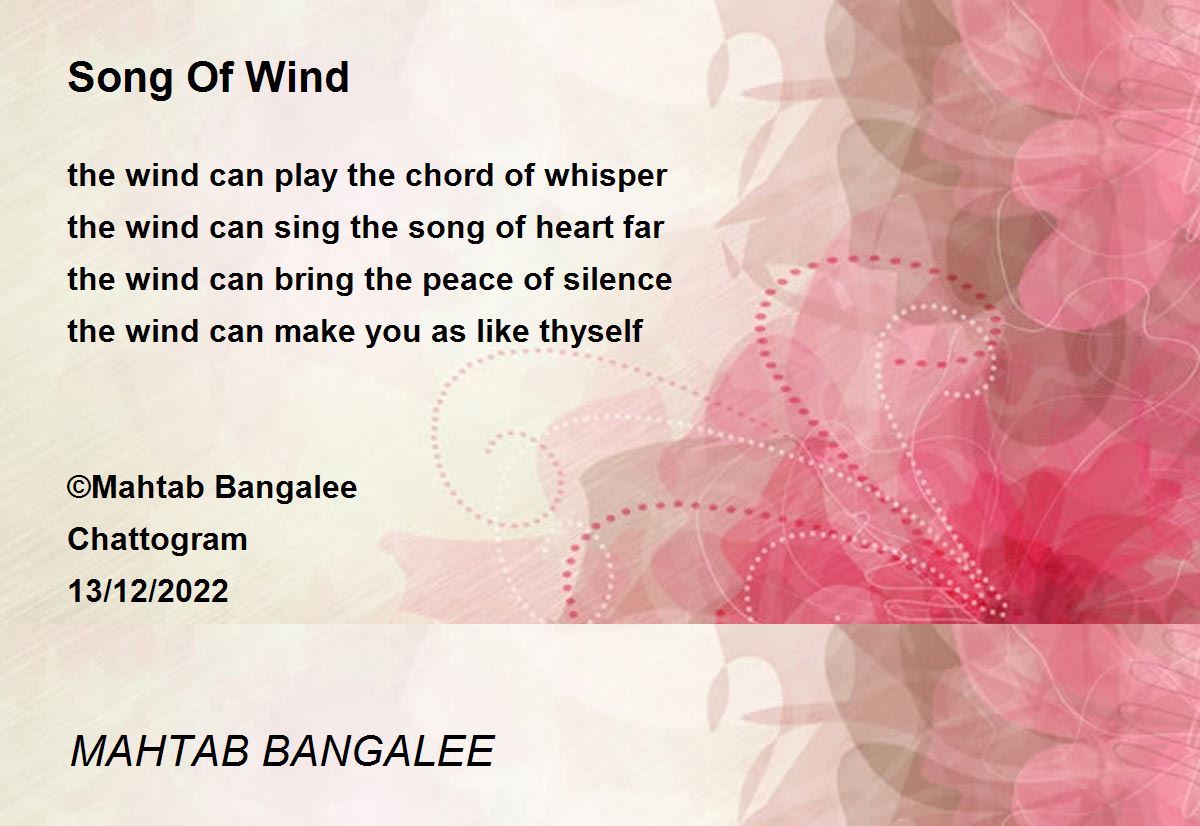 Song Of Wind

the wind can play the chord of whisper
the wind can sing the song of heart far
the wind can bring the peace of silence
the wind can make you as like thyself

©Mahtab Bangalee
Chattogram
13/12/2022

MAHTAB BANGALEE